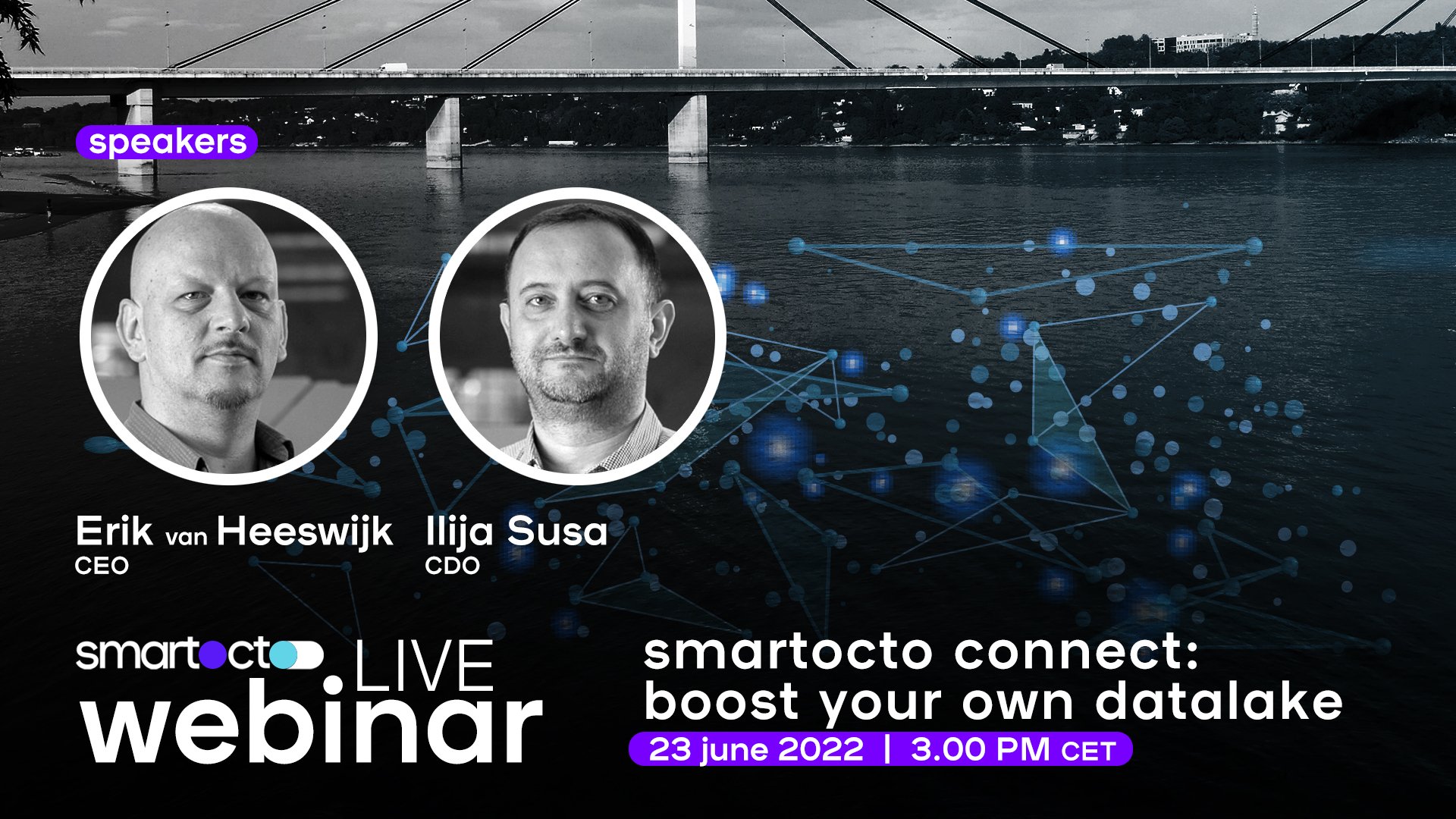 speakers

Erik van Heeswijk
CEO

Ilija Susa
CDO

smartocto LIVE
webinar

smartocto connect:
boost your own datalake

23 june 2022 | 3.00 PM CET